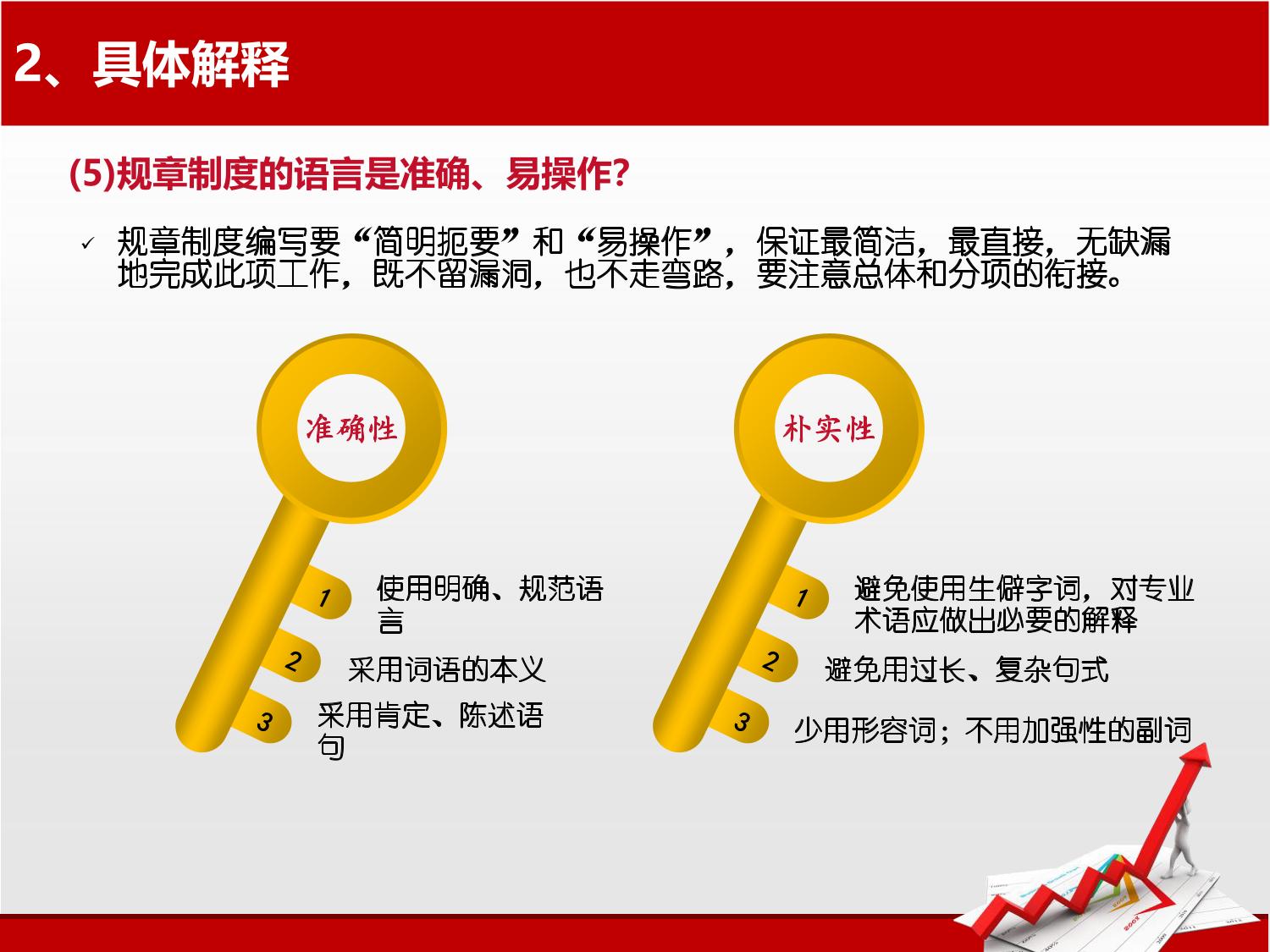 2、具体解释

(5)规章制度的语言是准确、易操作?

✓ 规章制度编写要“简明扼要”和“易操作”，保证最简洁，最直接，无缺漏地完成此项工作，既不留漏洞，也不走弯路，要注意总体和分项的衔接。

准确性

1 使用明确、规范语言

2 采用词语的本义

3 采用肯定、陈述语句

朴实性

1 避免使用生僻字词，对专业术语应做出必要的解释

2 避免用过长、复杂句式

3 少用形容词；不用加强性的副词